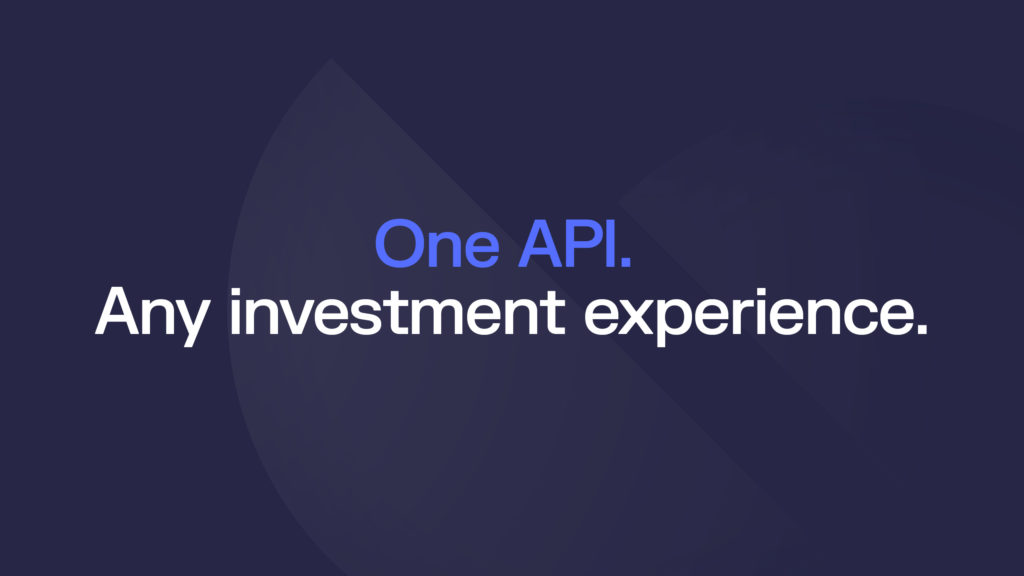 One API.
Any investment experience.